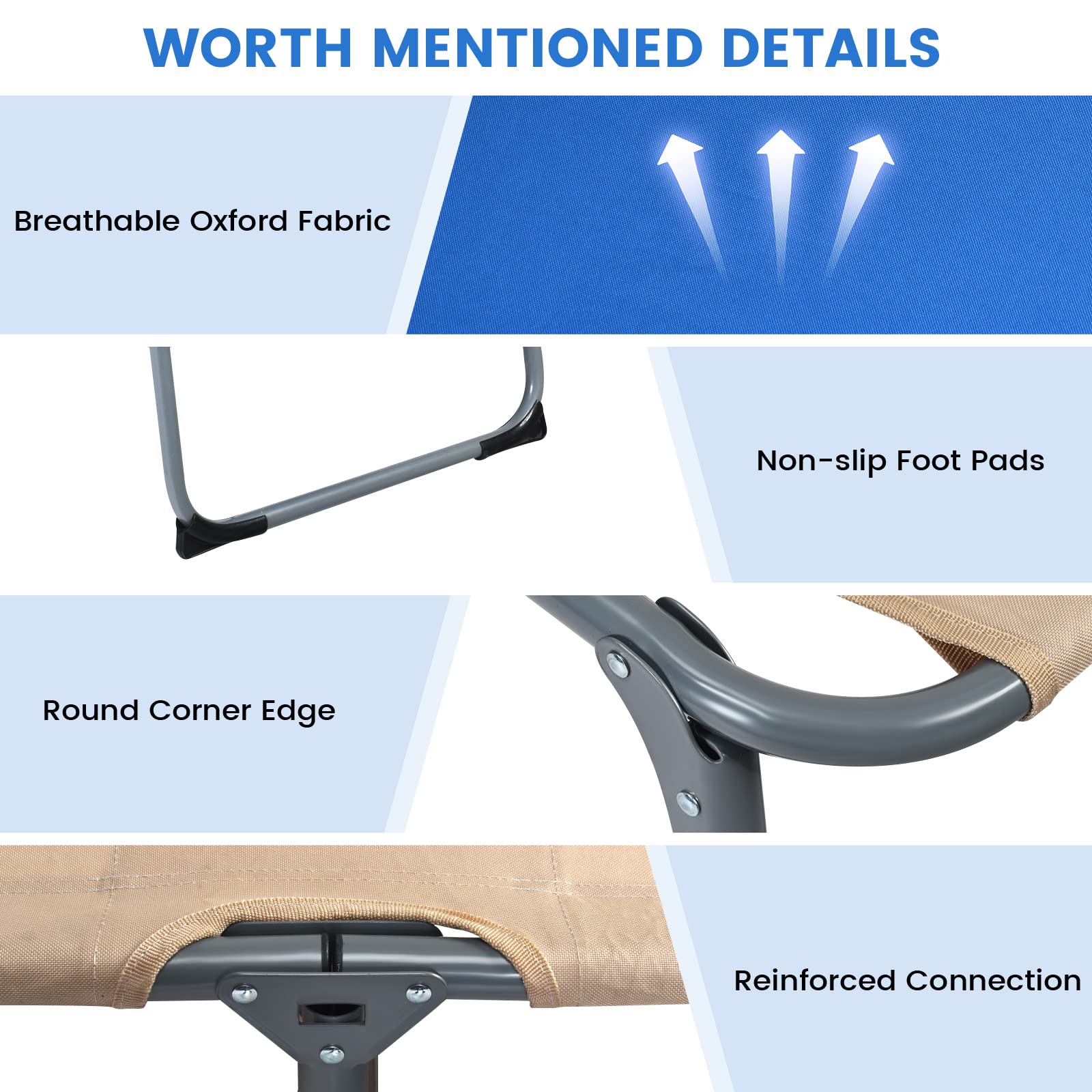 WORTH MENTIONED DETAILS

Breathable Oxford Fabric

Non-slip Foot Pads

Round Corner Edge

Reinforced Connection